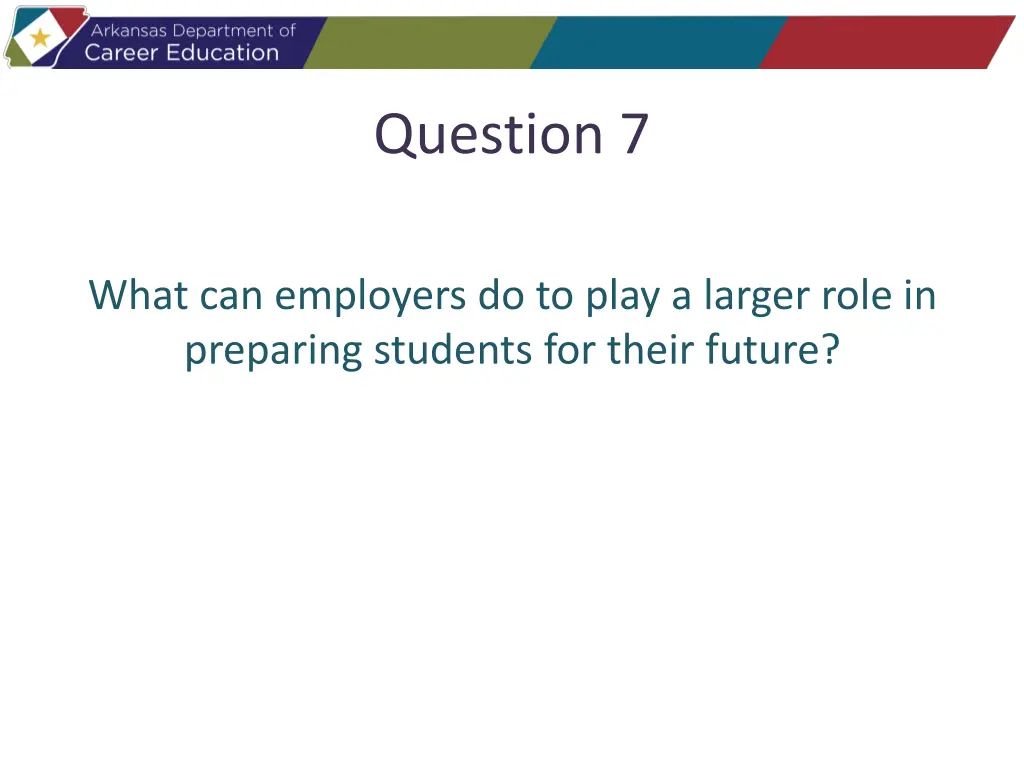 Arkansas Department of
Career Education

Question 7

What can employers do to play a larger role in preparing students for their future?